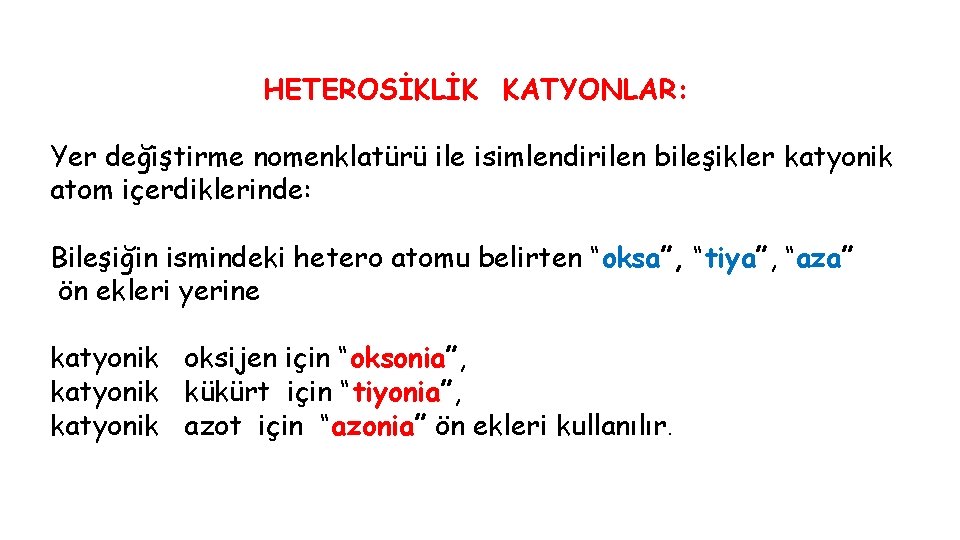 HETEROSİKLİK KATYONLAR:

Yer değiştirme nomenklatürü ile isimlendirilen bileşikler katyonik atom içerdiklerinde:

Bileşiğin ismindeki hetero atomu belirten “oksa”, “tiya”, “aza” ön ekleri yerine

katyonik oksijen için “oksonia”,
katyonik kükürt için “tiyonia”,
katyonik azot için “azonia” ön ekleri kullanılır.